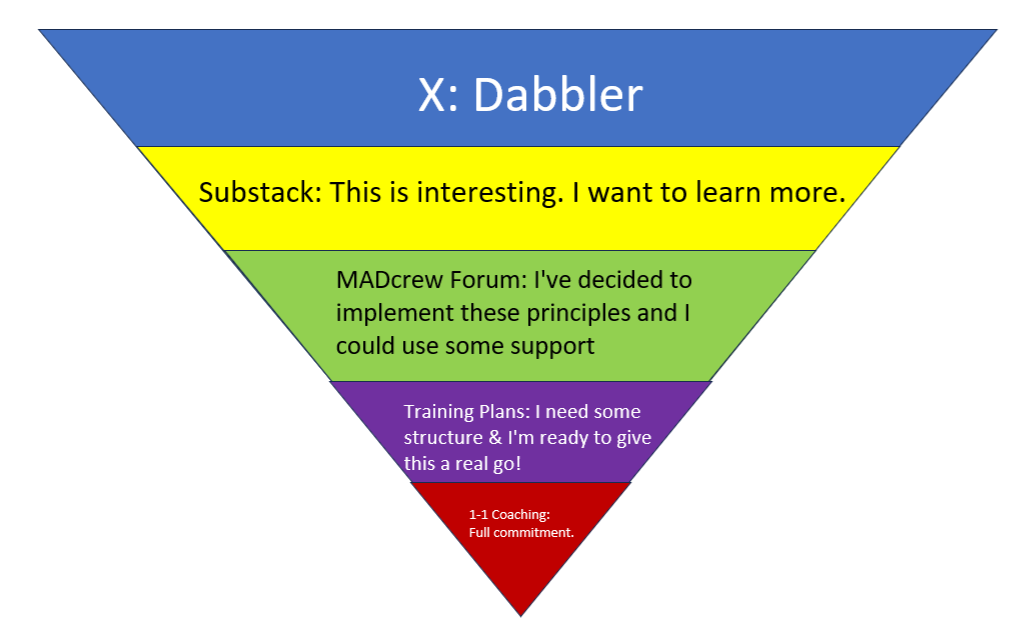 X: Dabbler

Substack: This is interesting. I want to learn more.

MADcrew Forum: I've decided to implement these principles and I could use some support

Training Plans: I need some structure & I'm ready to give this a real go!

1-1 Coaching: Full commitment.